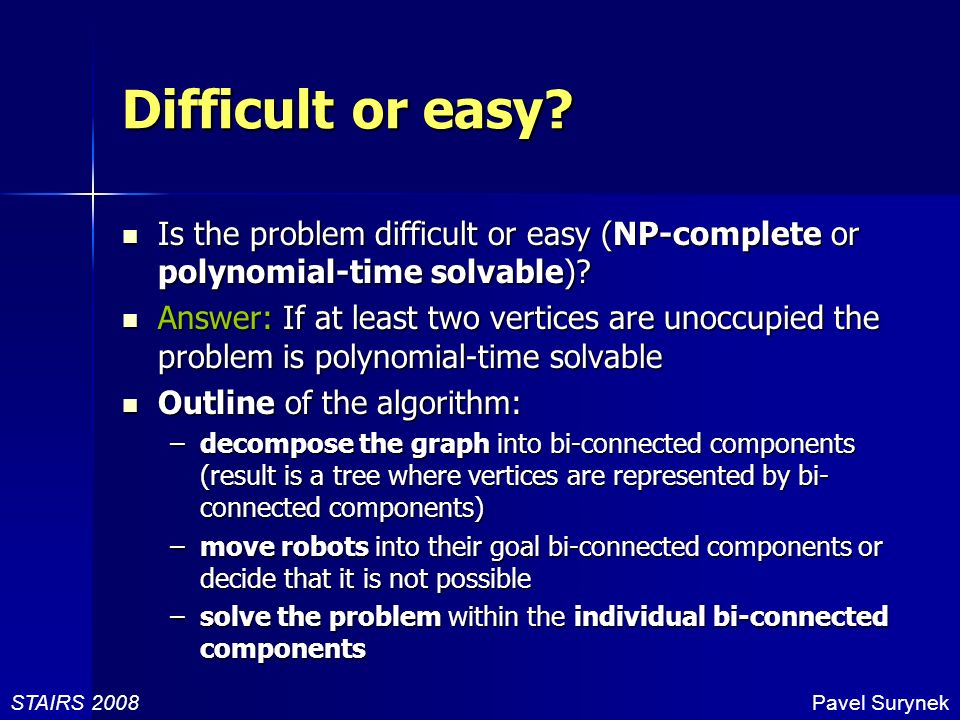 Difficult or easy?

- Is the problem difficult or easy (NP-complete or polynomial-time solvable)?
- Answer: If at least two vertices are unoccupied the problem is polynomial-time solvable
- Outline of the algorithm:
  – decompose the graph into bi-connected components (result is a tree where vertices are represented by bi-connected components)
  – move robots into their goal bi-connected components or decide that it is not possible
  – solve the problem within the individual bi-connected components

STAIRS 2008

Pavel Surynek